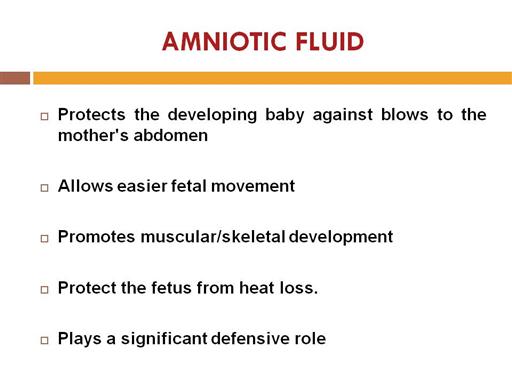 AMNIOTIC FLUID

□ Protects the developing baby against blows to the mother's abdomen

□ Allows easier fetal movement

□ Promotes muscular/skeletal development

□ Protect the fetus from heat loss.

□ Plays a significant defensive role